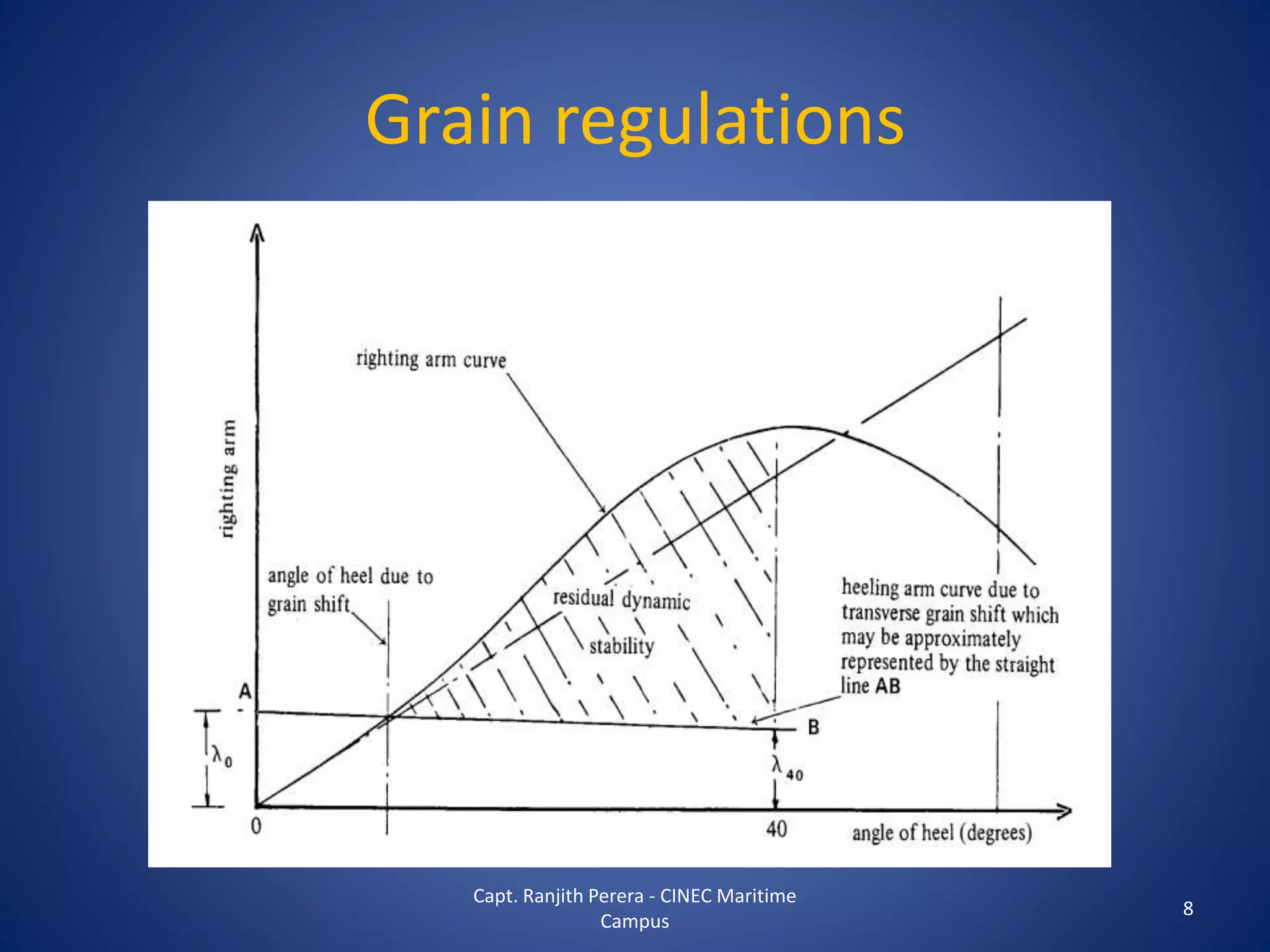 Grain regulations

righting arm

righting arm curve

angle of heel due to grain shift

residual dynamic stability

heeling arm curve due to transverse grain shift which may be approximately represented by the straight line AB

A

B

$\lambda_0$

$\lambda_{40}$

0

40

angle of heel (degrees)

Capt. Ranjith Perera - CINEC Maritime Campus

8